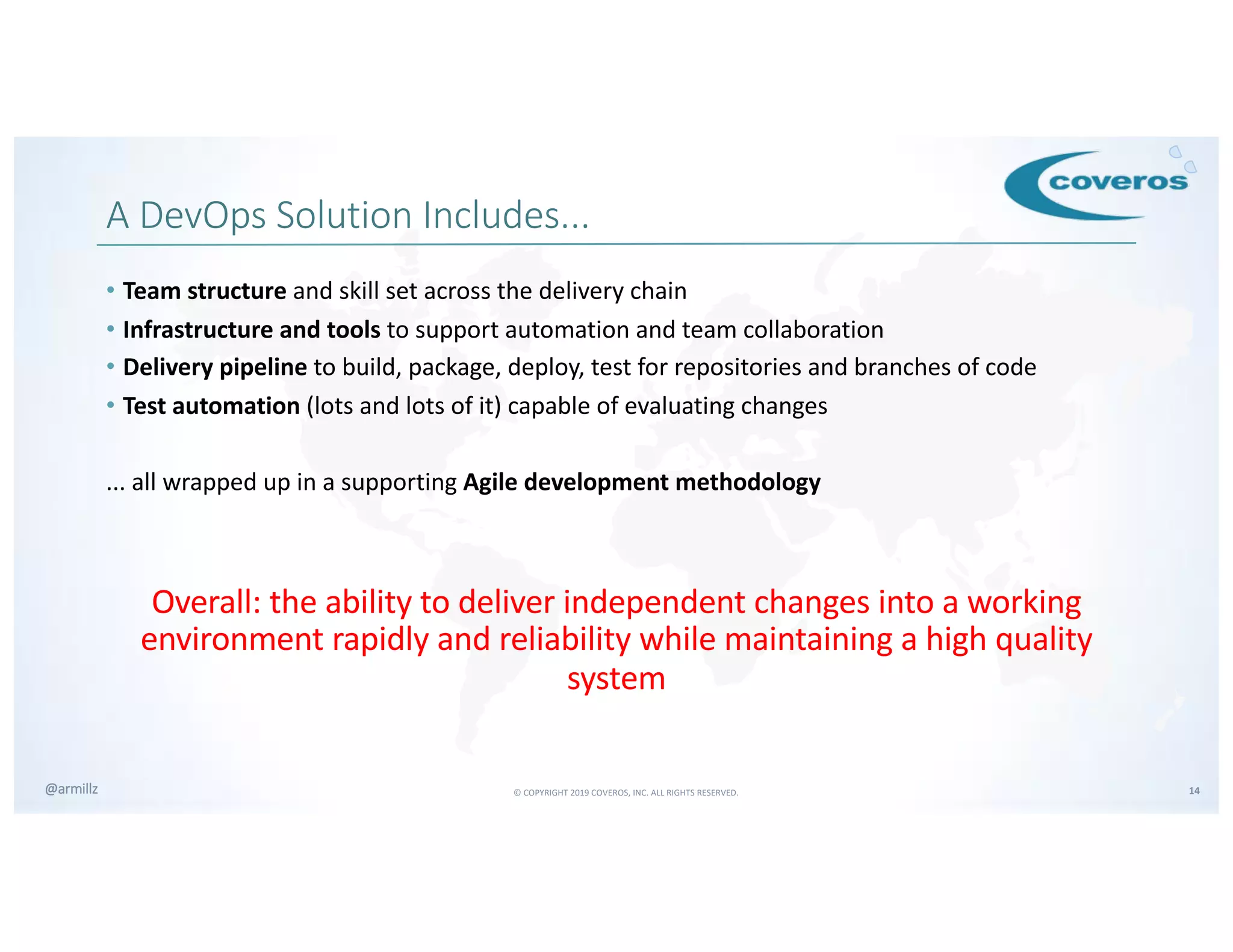 coveros

A DevOps Solution Includes...

• Team structure and skill set across the delivery chain
• Infrastructure and tools to support automation and team collaboration
• Delivery pipeline to build, package, deploy, test for repositories and branches of code
• Test automation (lots and lots of it) capable of evaluating changes

... all wrapped up in a supporting Agile development methodology

Overall: the ability to deliver independent changes into a working environment rapidly and reliability while maintaining a high quality system

@armillz

© COPYRIGHT 2019 COVEROS, INC. ALL RIGHTS RESERVED.

14